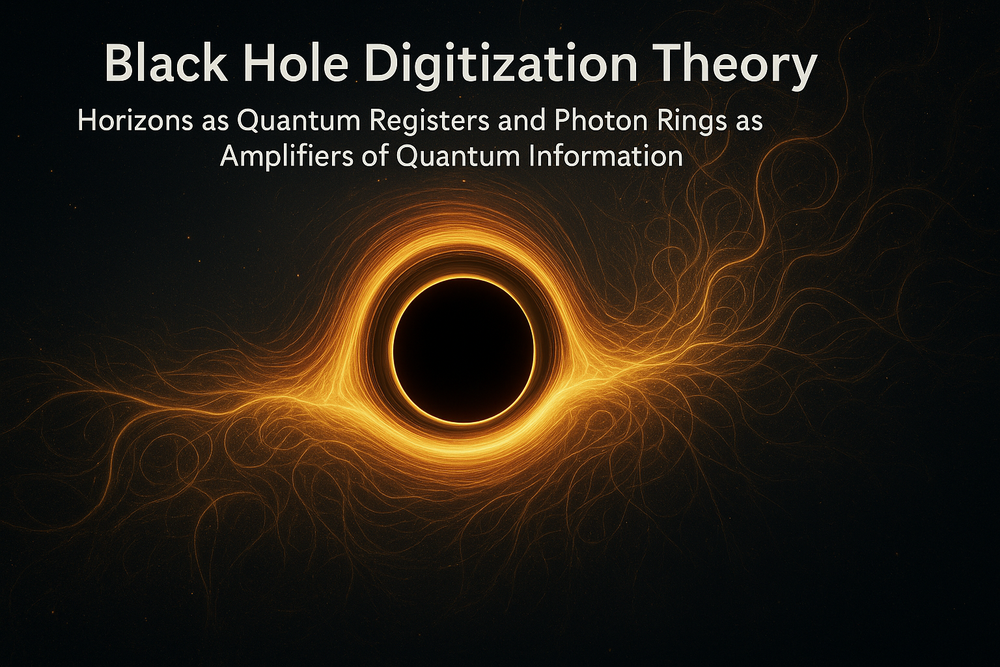 Black Hole Digitization Theory

Horizons as Quantum Registers and Photon Rings as Amplifiers of Quantum Information